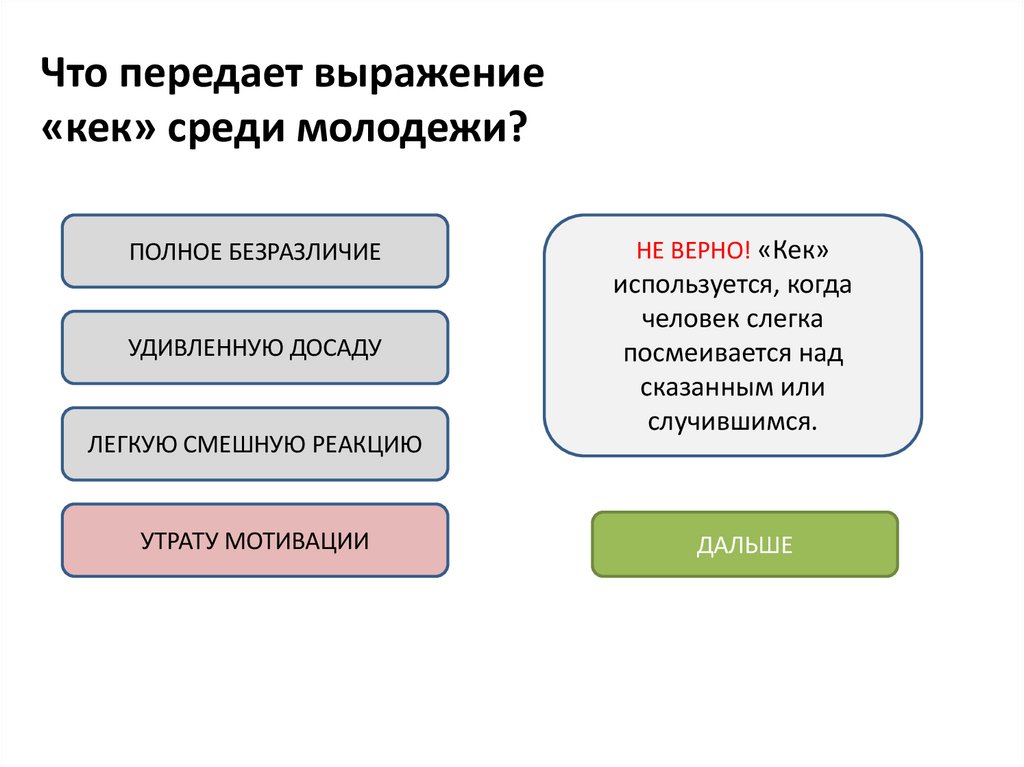 Что передает выражение «кек» среди молодежи?

ПОЛНОЕ БЕЗРАЗЛИЧИЕ

УДИВЛЕННУЮ ДОСАДУ

ЛЕГКУЮ СМЕШНУЮ РЕАКЦИЮ

УТРАТУ МОТИВАЦИИ

НЕ ВЕРНО! «Кек» используется, когда человек слегка посмеивается над сказанным или случившимся.

ДАЛЬШЕ